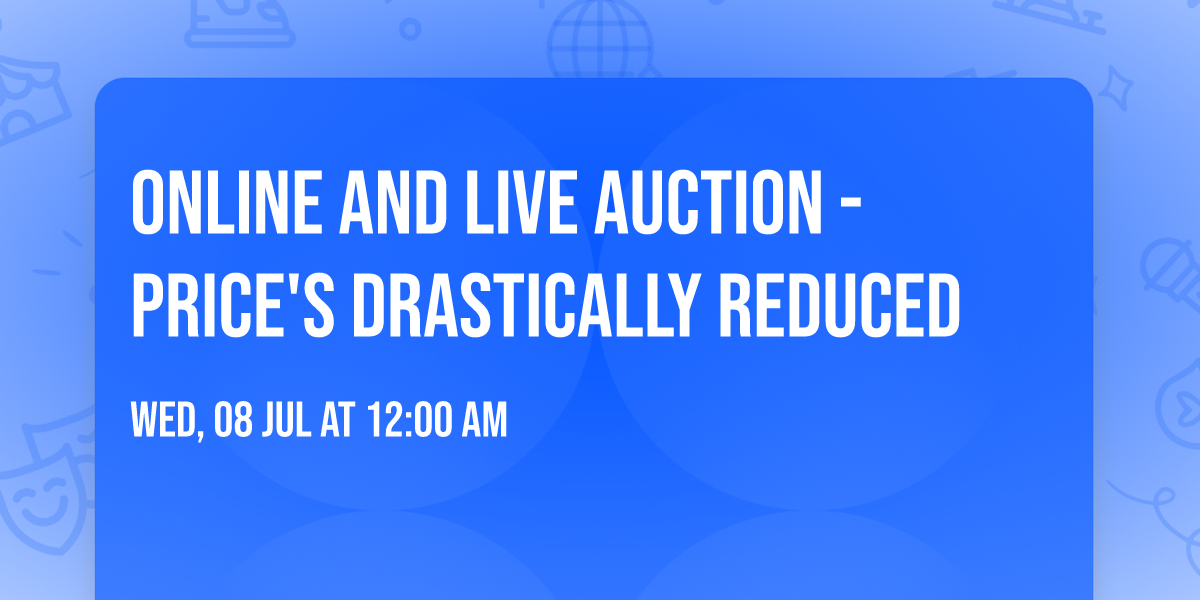 ONLINE AND LIVE AUCTION - PRICE'S DRASTICALLY REDUCED

WED, 08 JUL AT 12:00 AM